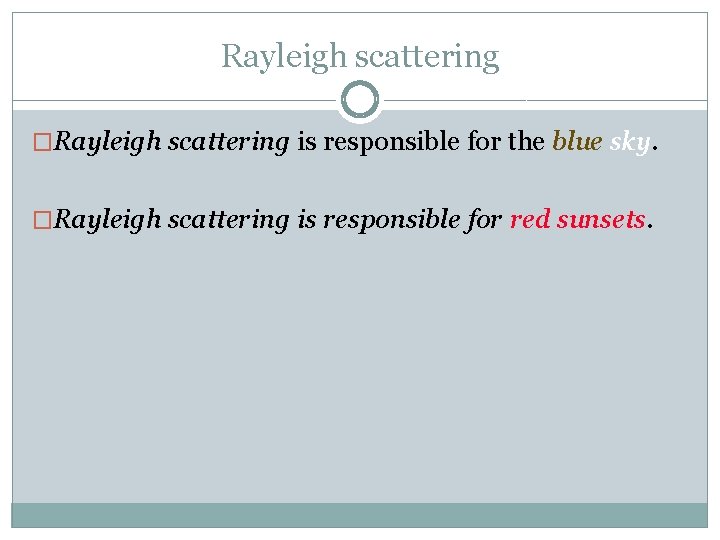 Rayleigh scattering

Rayleigh scattering is responsible for the blue sky.

Rayleigh scattering is responsible for red sunsets.